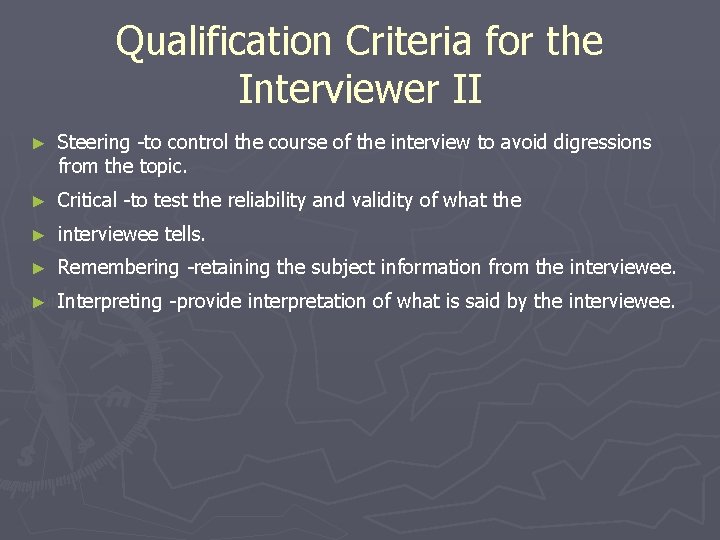 Qualification Criteria for the Interviewer II

► Steering -to control the course of the interview to avoid digressions from the topic.

► Critical -to test the reliability and validity of what the

► interviewee tells.

► Remembering -retaining the subject information from the interviewee.

► Interpreting -provide interpretation of what is said by the interviewee.